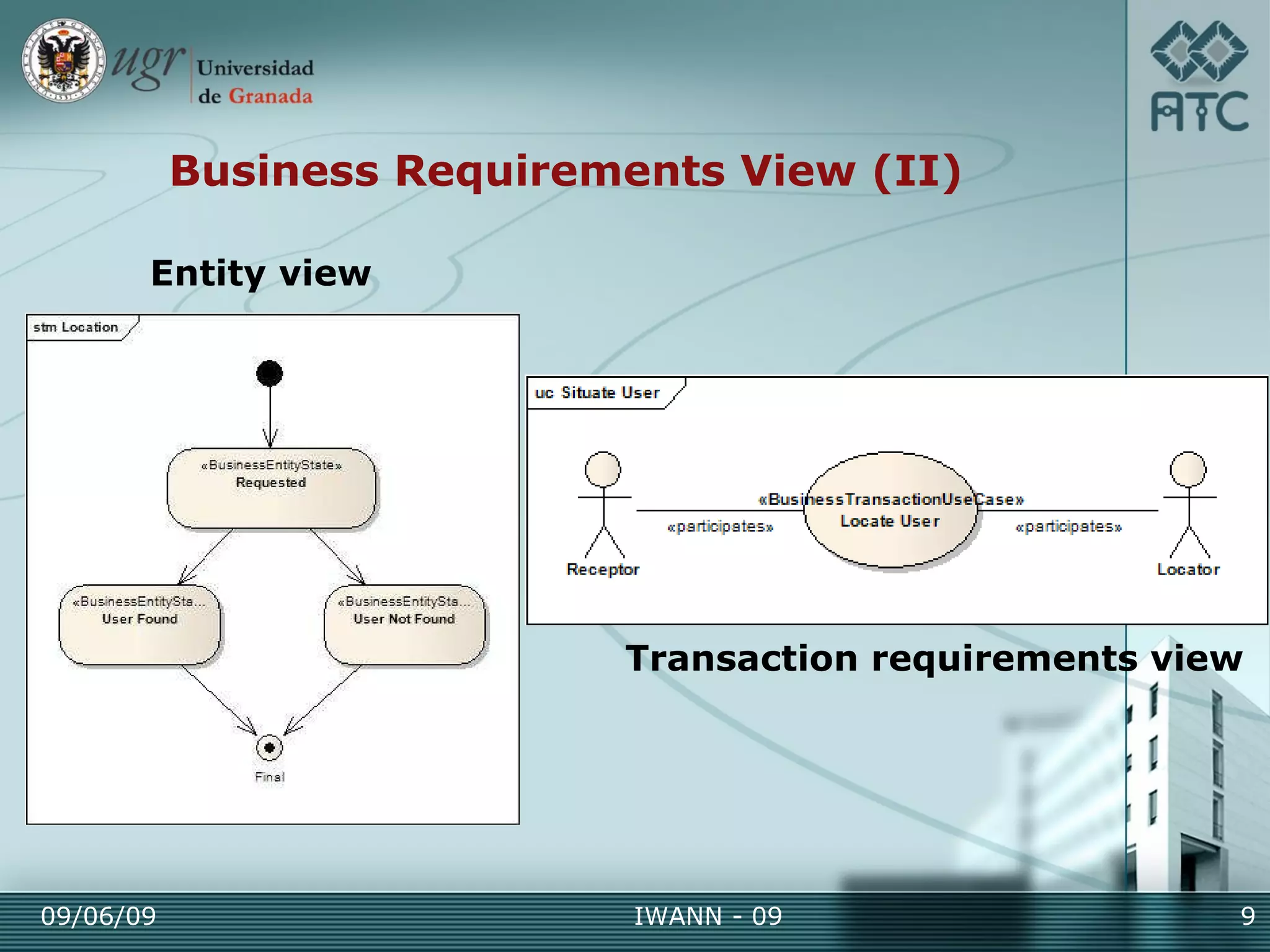 ugr Universidad de Granada

ATC

Business Requirements View (II)

Entity view

stm Location

«BusinessEntityState»
Requested

«BusinessEntitySta...
User Found

«BusinessEntitySta...
User Not Found

Final

uc Situate User

Receptor

«participates»

«BusinessTransactionUseCase»
Locate User

«participates»

Locator

Transaction requirements view

09/06/09

IWANN - 09

9